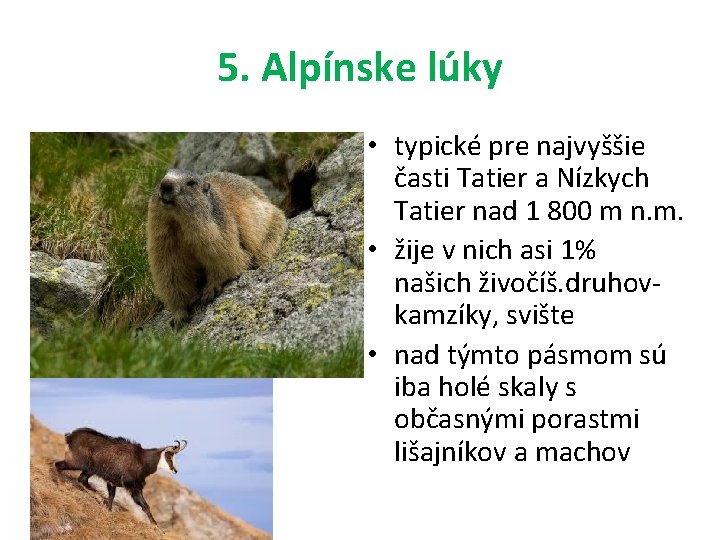 5. Alpínske lúky

• typické pre najvyššie časti Tatier a Nízkych Tatier nad 1 800 m n.m.
• žije v nich asi 1% našich živočíš.druhov- kamzíky, svište
• nad týmto pásmom sú iba holé skaly s občasnými porastmi lišajníkov a machov